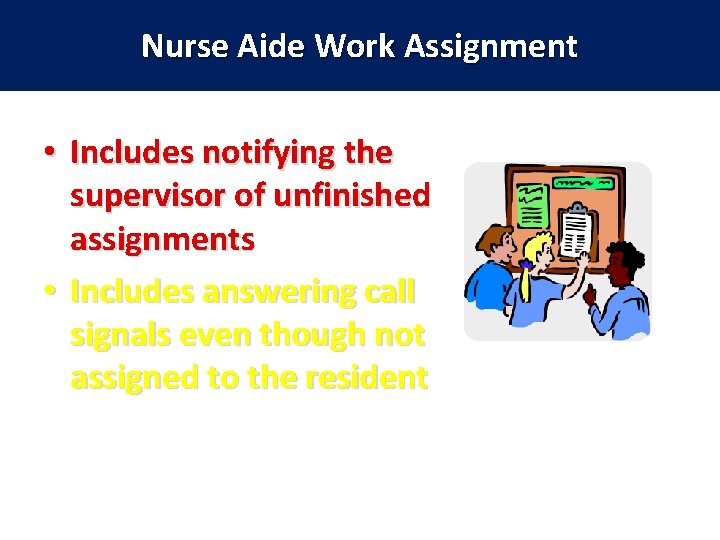 Nurse Aide Work Assignment

• Includes notifying the supervisor of unfinished assignments

• Includes answering call signals even though not assigned to the resident